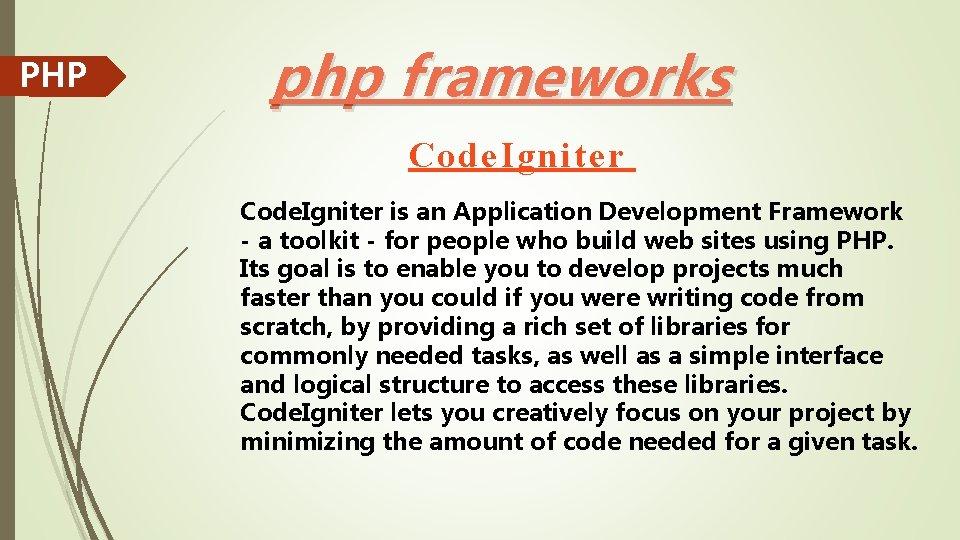 PHP

php frameworks

CodeIgniter

CodeIgniter is an Application Development Framework - a toolkit - for people who build web sites using PHP. Its goal is to enable you to develop projects much faster than you could if you were writing code from scratch, by providing a rich set of libraries for commonly needed tasks, as well as a simple interface and logical structure to access these libraries. CodeIgniter lets you creatively focus on your project by minimizing the amount of code needed for a given task.